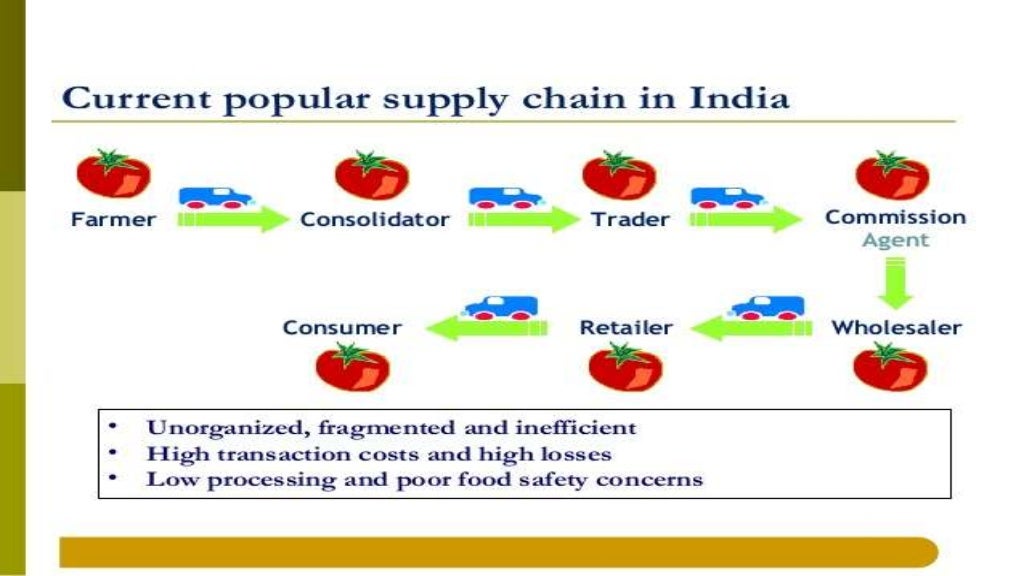 Current popular supply chain in India

Farmer
Consolidator
Trader
Commission Agent
Wholesaler
Retailer
Consumer

• Unorganized, fragmented and inefficient
• High transaction costs and high losses
• Low processing and poor food safety concerns